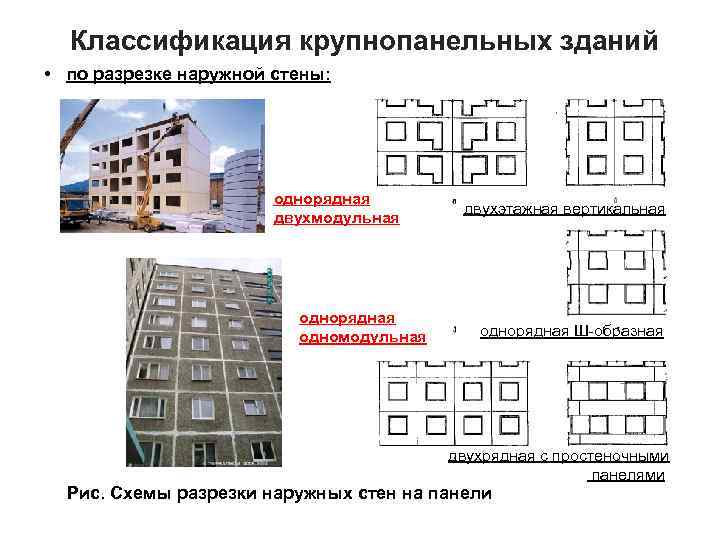 Классификация крупнопанельных зданий

• по разрезке наружной стены:

однорядная двухмодульная

двухэтажная вертикальная

однорядная одномодульная

однорядная Ш-образная

двухрядная с простеночными панелями

Рис. Схемы разрезки наружных стен на панели